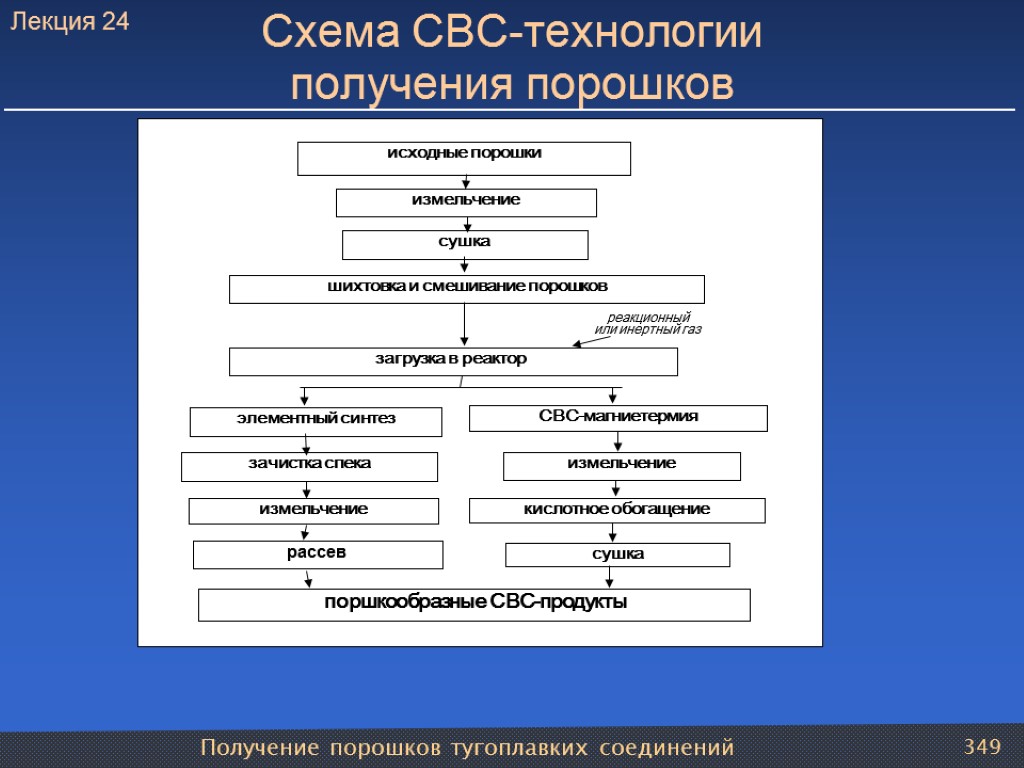 Лекция 24

Схема СВС-технологии получения порошков

исходные порошки

измельчение

сушка

шихтовка и смешивание порошков

реакционный или инертный газ

загрузка в реактор

элементный синтез

зачистка спека

измельчение

рассев

СВС-магниетермия

измельчение

кислотное обогащение

сушка

поршкообразные СВС-продукты

Получение порошков тугоплавких соединений

349